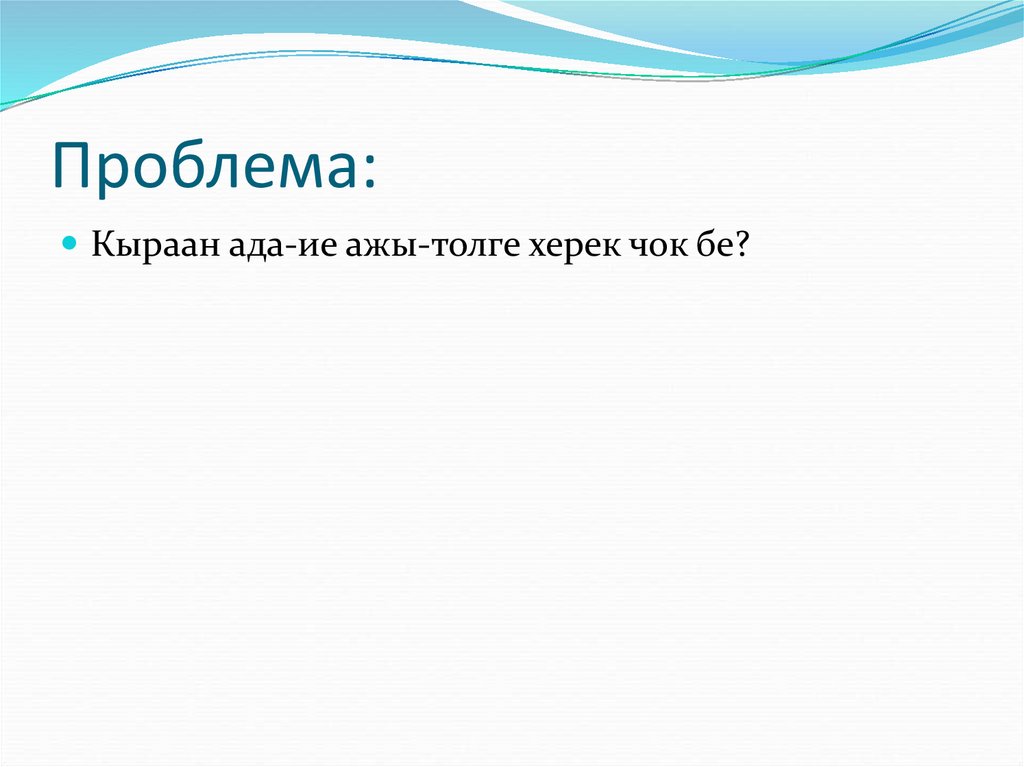 Проблема:

Кыраан ада-ие ажы-толге херек чок бе?